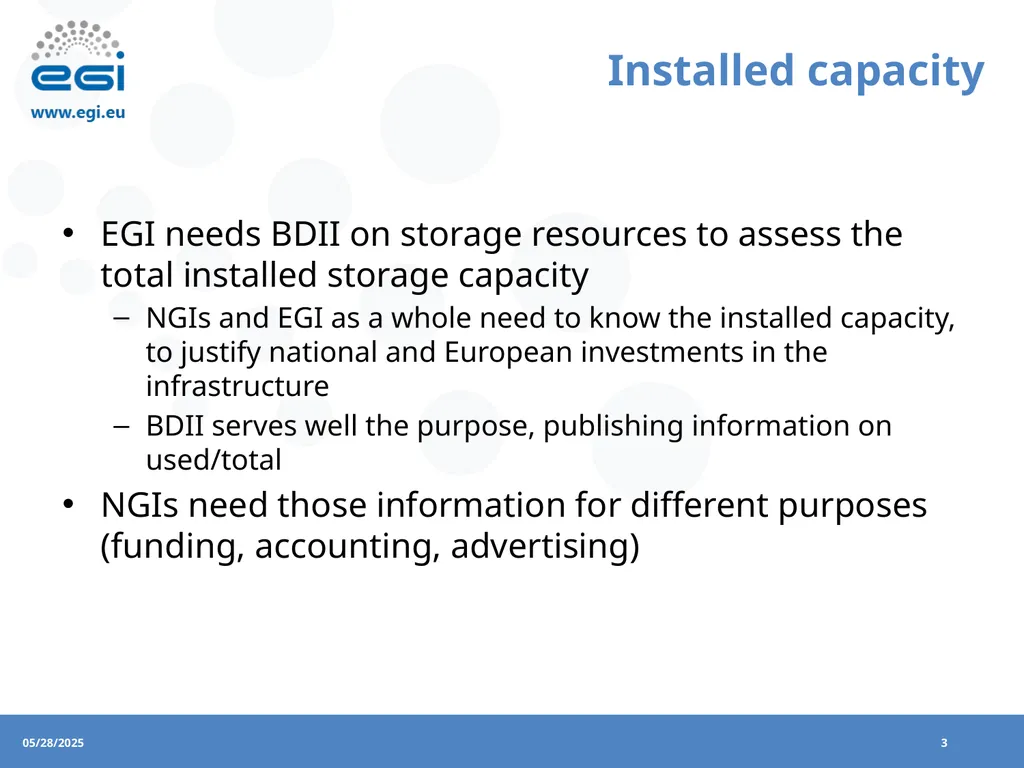 egi
www.egi.eu

Installed capacity

• EGI needs BDII on storage resources to assess the total installed storage capacity
– NGIs and EGI as a whole need to know the installed capacity, to justify national and European investments in the infrastructure
– BDII serves well the purpose, publishing information on used/total
• NGIs need those information for different purposes (funding, accounting, advertising)

05/28/2025
3